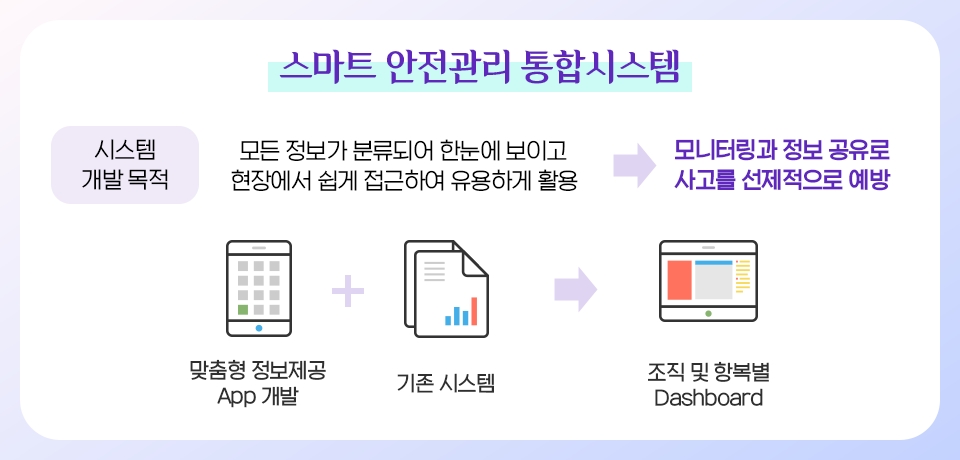 스마트 안전관리 통합시스템

시스템 개발 목적

모든 정보가 분류되어 한눈에 보이고 현장에서 쉽게 접근하여 유용하게 활용

모니터링과 정보 공유로 사고를 선제적으로 예방

맞춤형 정보제공 App 개발

기존 시스템

조직 및 항목별 Dashboard